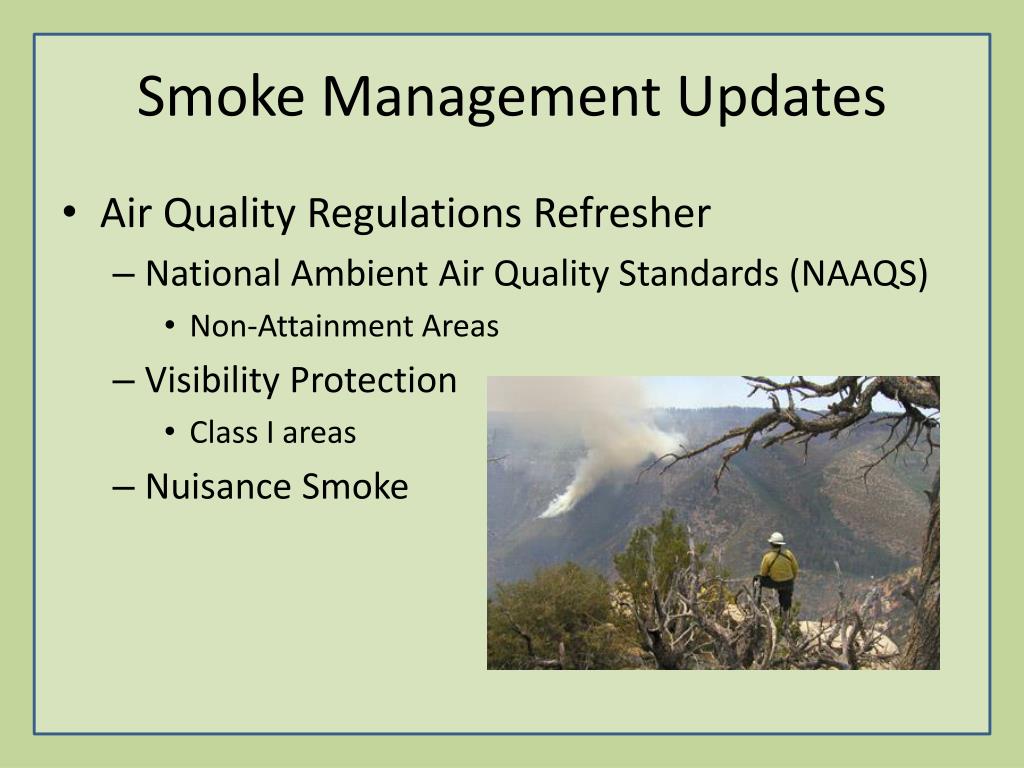 Smoke Management Updates

• Air Quality Regulations Refresher
 – National Ambient Air Quality Standards (NAAQS)
  • Non-Attainment Areas
 – Visibility Protection
  • Class I areas
 – Nuisance Smoke